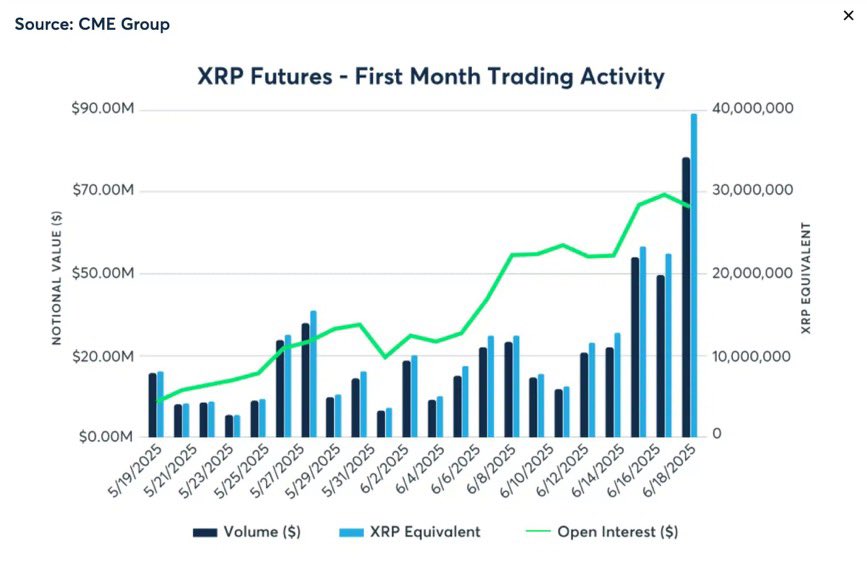 Source: CME Group

×

XRP Futures - First Month Trading Activity

NOTIONAL VALUE ($)

$90.00M
$70.00M
$50.00M
$20.00M
$0.00M

XRP EQUIVALENT

40,000,000
30,000,000
20,000,000
10,000,000
0

5/19/2025
5/21/2025
5/23/2025
5/25/2025
5/27/2025
5/29/2025
5/31/2025
6/2/2025
6/4/2025
6/6/2025
6/8/2025
6/10/2025
6/12/2025
6/14/2025
6/16/2025
6/18/2025

Volume ($)
XRP Equivalent
Open Interest ($)